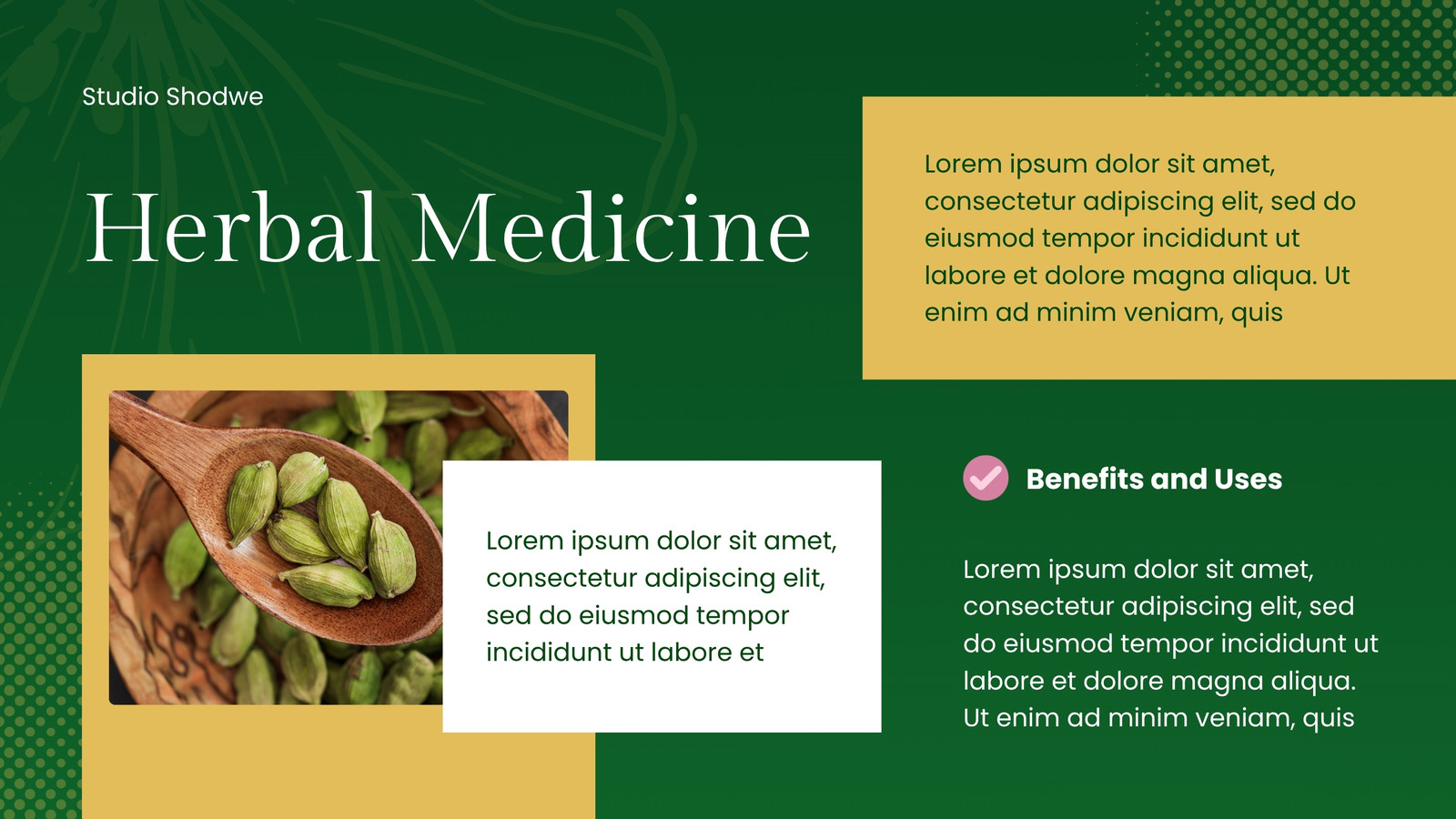 Studio Shodwe

Herbal Medicine

Lorem ipsum dolor sit amet, consectetur adipiscing elit, sed do eiusmod tempor incididunt ut labore et dolore magna aliqua. Ut enim ad minim veniam, quis

Lorem ipsum dolor sit amet, consectetur adipiscing elit, sed do eiusmod tempor incididunt ut labore et

Benefits and Uses

Lorem ipsum dolor sit amet, consectetur adipiscing elit, sed do eiusmod tempor incididunt ut labore et dolore magna aliqua. Ut enim ad minim veniam, quis